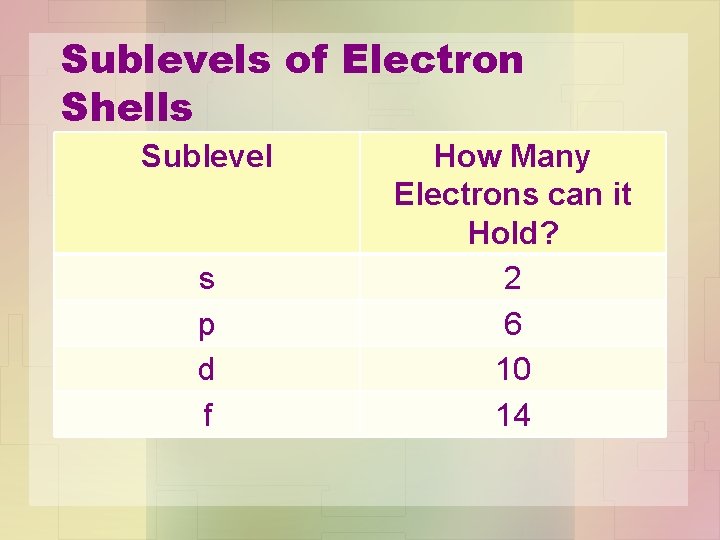 Sublevels of Electron Shells

| Sublevel | How Many Electrons can it Hold? |
|---|---|
| s | 2 |
| p | 6 |
| d | 10 |
| f | 14 |